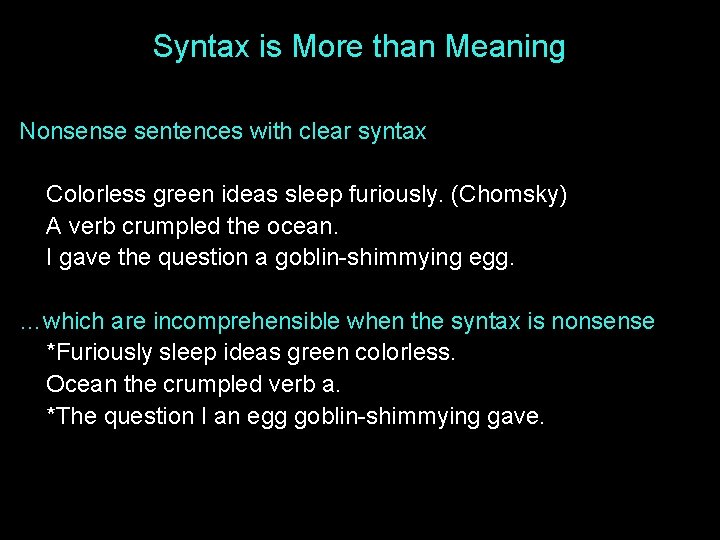 Syntax is More than Meaning

Nonsense sentences with clear syntax

Colorless green ideas sleep furiously. (Chomsky)
A verb crumpled the ocean.
I gave the question a goblin-shimmying egg.

…which are incomprehensible when the syntax is nonsense
*Furiously sleep ideas green colorless.
Ocean the crumpled verb a.
*The question I an egg goblin-shimmying gave.